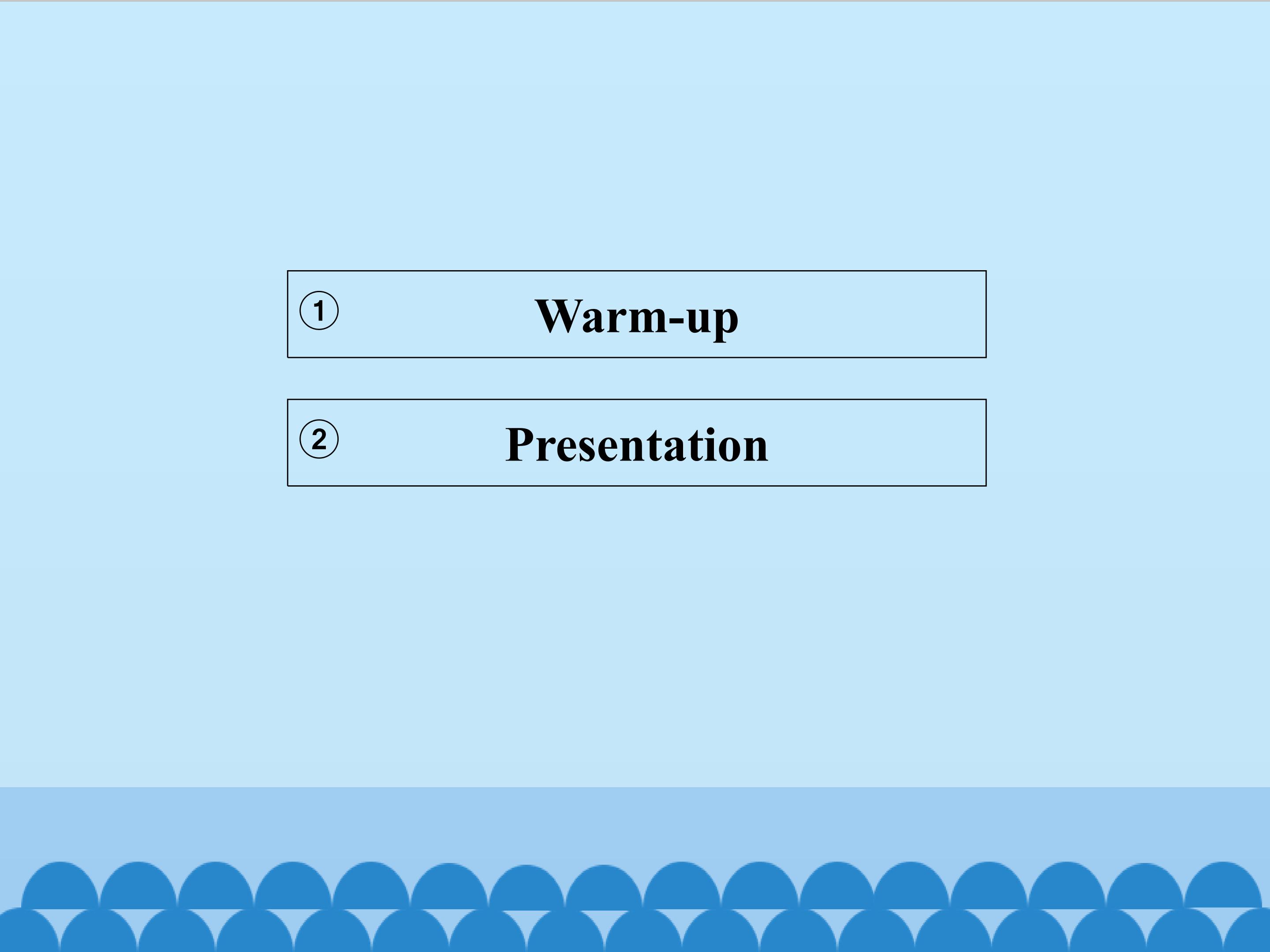 ① Warm-up

② Presentation